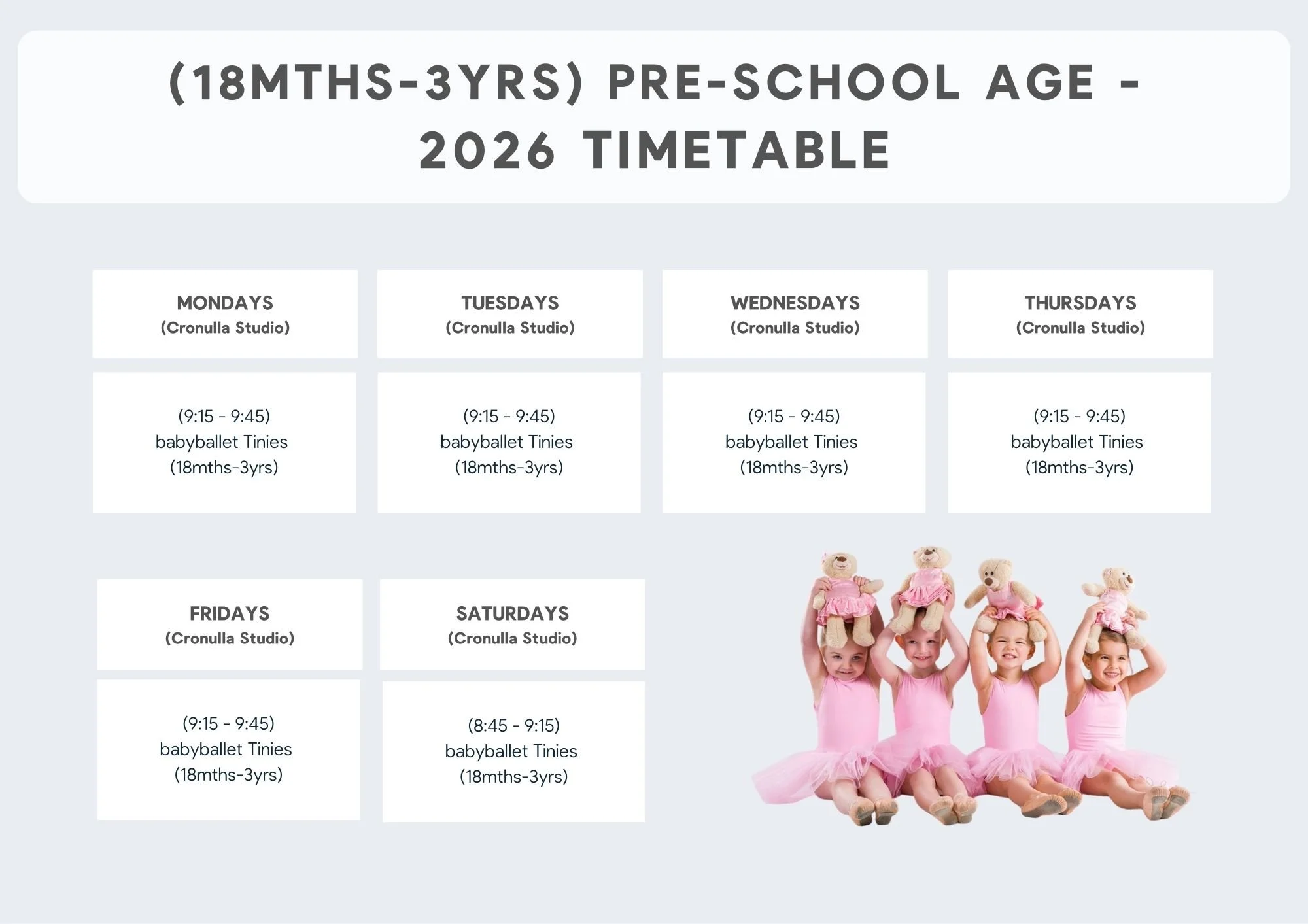 (18MTHS-3YRS) PRE-SCHOOL AGE - 2026 TIMETABLE

| MONDAYS (Cronulla Studio) | TUESDAYS (Cronulla Studio) | WEDNESDAYS (Cronulla Studio) | THURSDAYS (Cronulla Studio) |
|---|---|---|---|
| (9:15 - 9:45) babyballet Tinies (18mths-3yrs) | (9:15 - 9:45) babyballet Tinies (18mths-3yrs) | (9:15 - 9:45) babyballet Tinies (18mths-3yrs) | (9:15 - 9:45) babyballet Tinies (18mths-3yrs) |

| FRIDAYS (Cronulla Studio) | SATURDAYS (Cronulla Studio) |
|---|---|
| (9:15 - 9:45) babyballet Tinies (18mths-3yrs) | (8:45 - 9:15) babyballet Tinies (18mths-3yrs) |